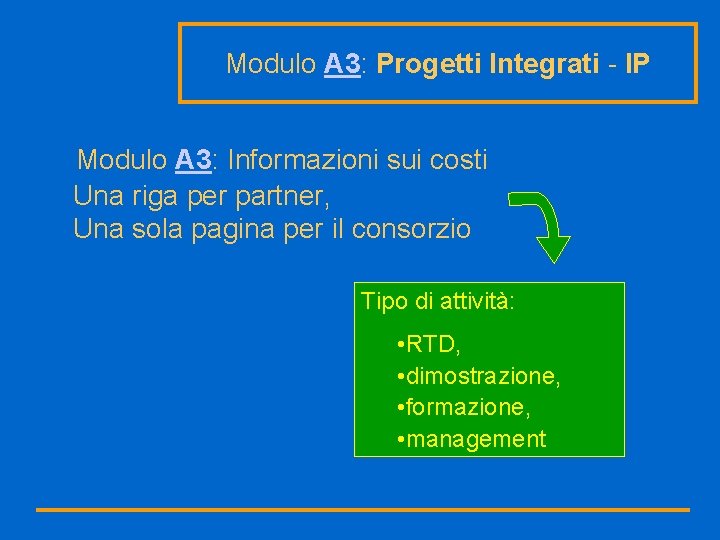 Modulo A3: Progetti Integrati - IP

Modulo A3: Informazioni sui costi
Una riga per partner,
Una sola pagina per il consorzio

Tipo di attività:

•RTD,
•dimostrazione,
•formazione,
•management